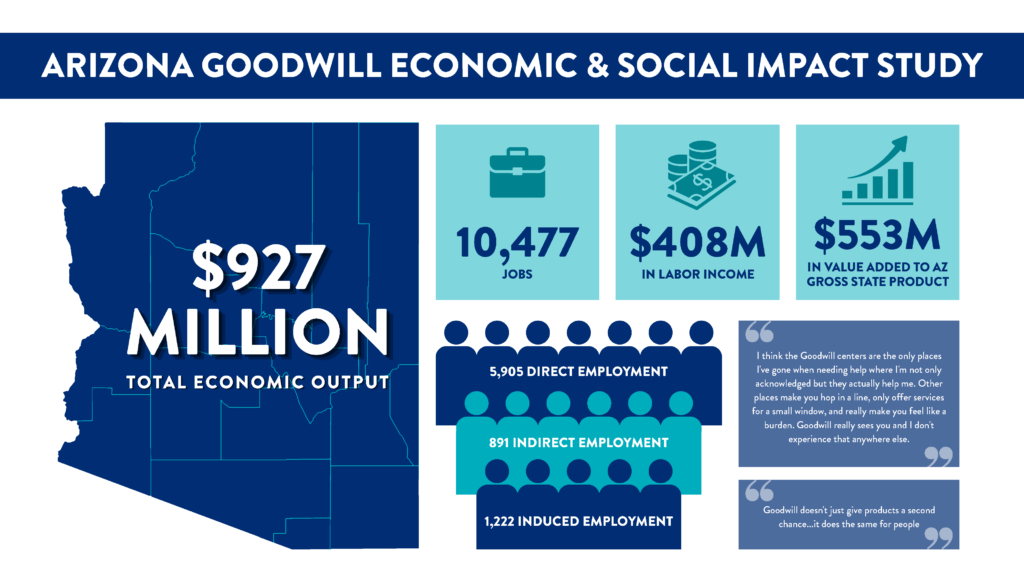 ARIZONA GOODWILL ECONOMIC & SOCIAL IMPACT STUDY

$927 MILLION
TOTAL ECONOMIC OUTPUT

10,477
JOBS

$408M
IN LABOR INCOME

$553M
IN VALUE ADDED TO AZ GROSS STATE PRODUCT

5,905 DIRECT EMPLOYMENT

891 INDIRECT EMPLOYMENT

1,222 INDUCED EMPLOYMENT

I think the Goodwill centers are the only places I've gone when needing help where I'm not only acknowledged but they actually help me. Other places make you hop in a line, only offer services for a small window, and really make you feel like a burden. Goodwill really sees you and I don't experience that anywhere else.

Goodwill doesn't just give products a second chance...it does the same for people